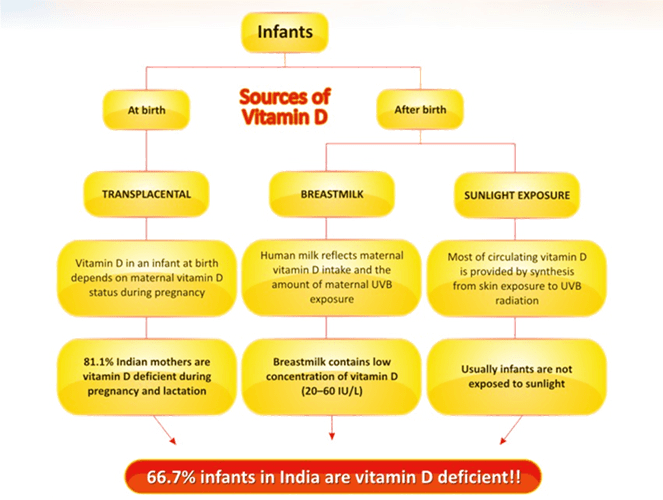 Infants

Sources of Vitamin D

At birth

After birth

TRANSPLACENTAL

BREASTMILK

SUNLIGHT EXPOSURE

Vitamin D in an infant at birth depends on maternal vitamin D status during pregnancy

Human milk reflects maternal vitamin D intake and the amount of maternal UVB exposure

Most of circulating vitamin D is provided by synthesis from skin exposure to UVB radiation

81.1% Indian mothers are vitamin D deficient during pregnancy and lactation

Breastmilk contains low concentration of vitamin D (20–60 IU/L)

Usually infants are not exposed to sunlight

66.7% infants in India are vitamin D deficient!!